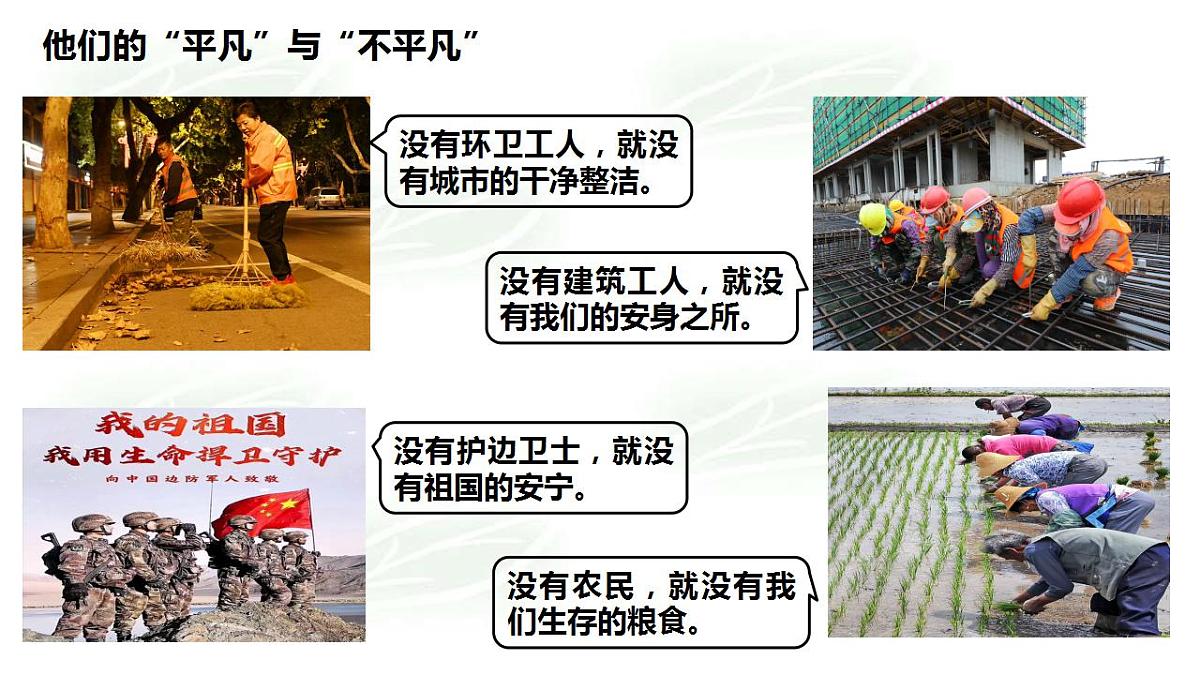 他们的“平凡”与“不平凡”

没有环卫工人，就没有城市的干净整洁。

没有建筑工人，就没有我们的安身之所。

我的祖国
我用生命捍卫守护
向中国边防军人致敬

没有护边卫士，就没有祖国的安宁。

没有农民，就没有我们生存的粮食。